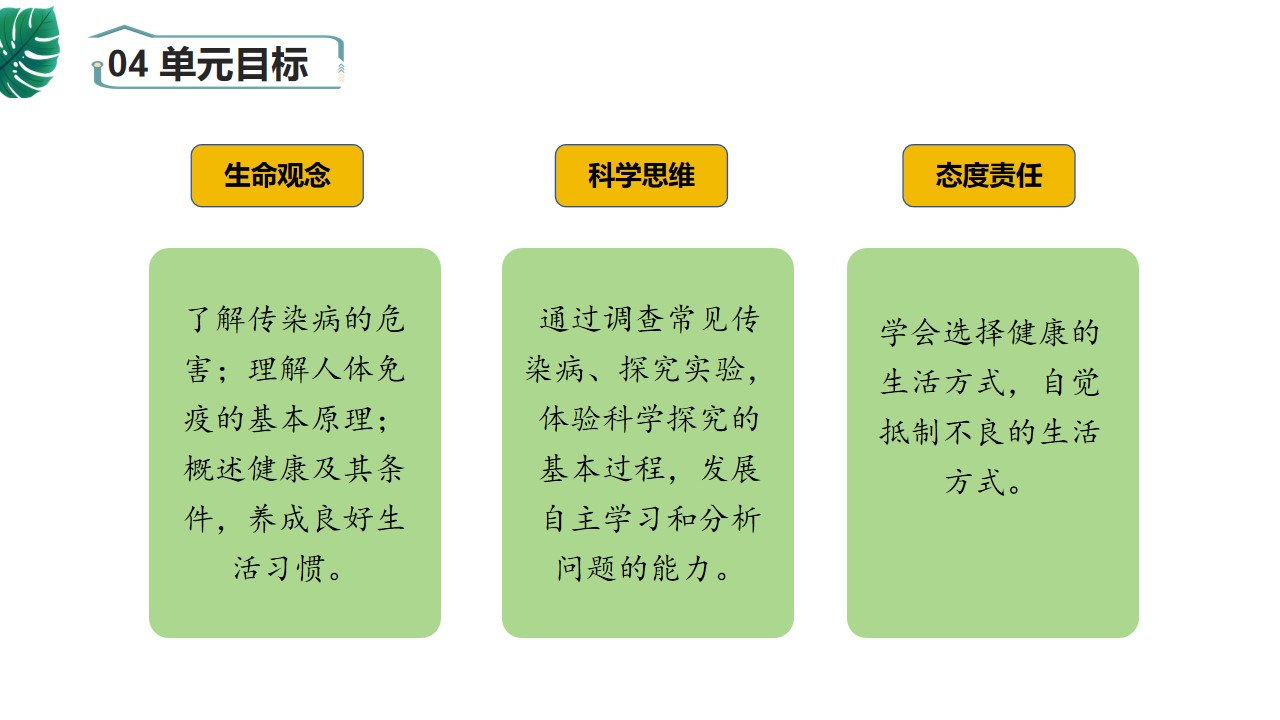 04 单元目标

生命观念

了解传染病的危害；理解人体免疫的基本原理；概述健康及其条件，养成良好生活习惯。

科学思维

通过调查常见传染病、探究实验，体验科学探究的基本过程，发展自主学习和分析问题的能力。

态度责任

学会选择健康的生活方式，自觉抵制不良的生活方式。